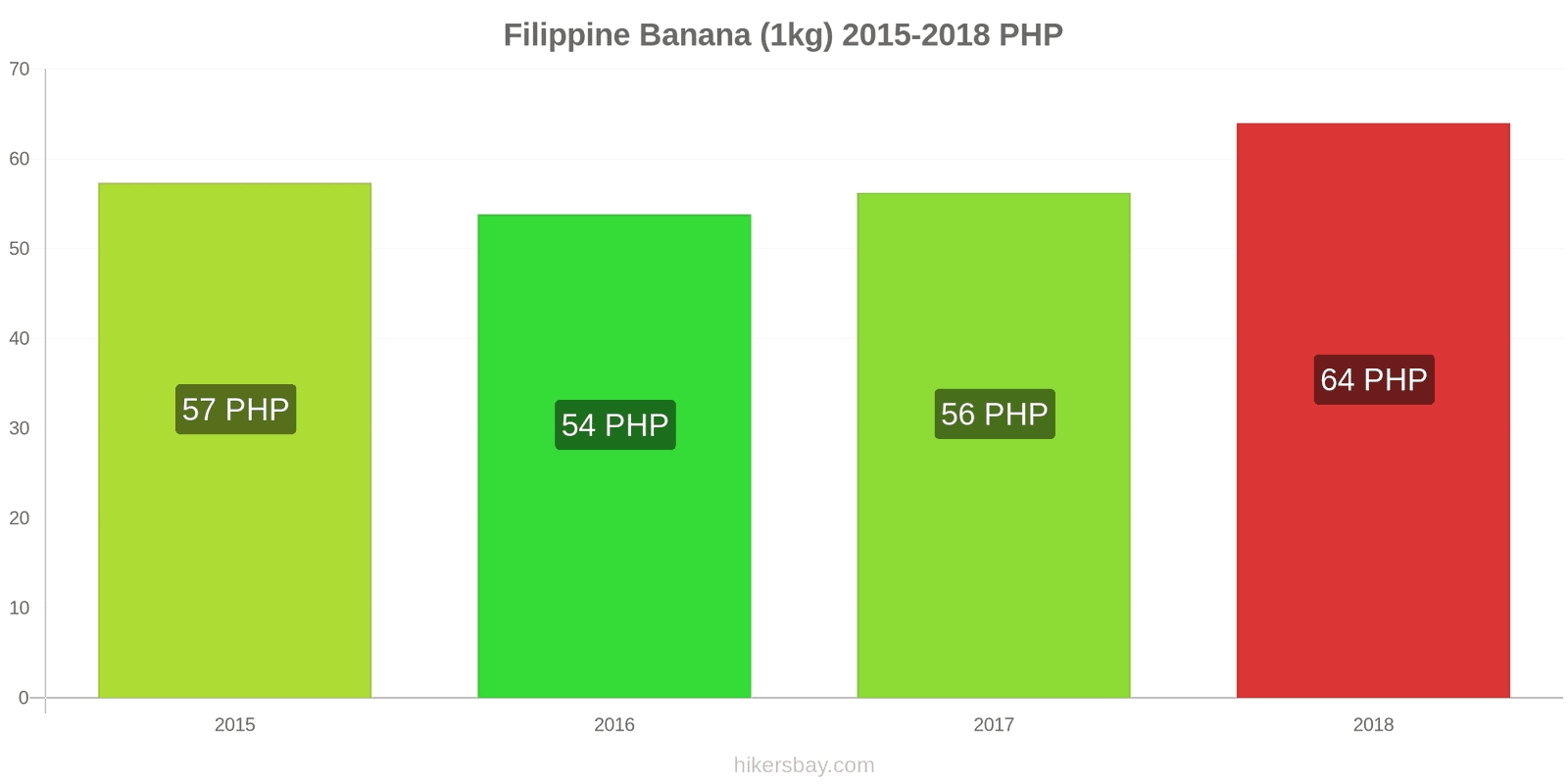 Filippine Banana (1kg) 2015-2018 PHP

70
60
50
40
30
20
10
0

57 PHP
54 PHP
56 PHP
64 PHP

2015
2016
2017
2018

hikersbay.com